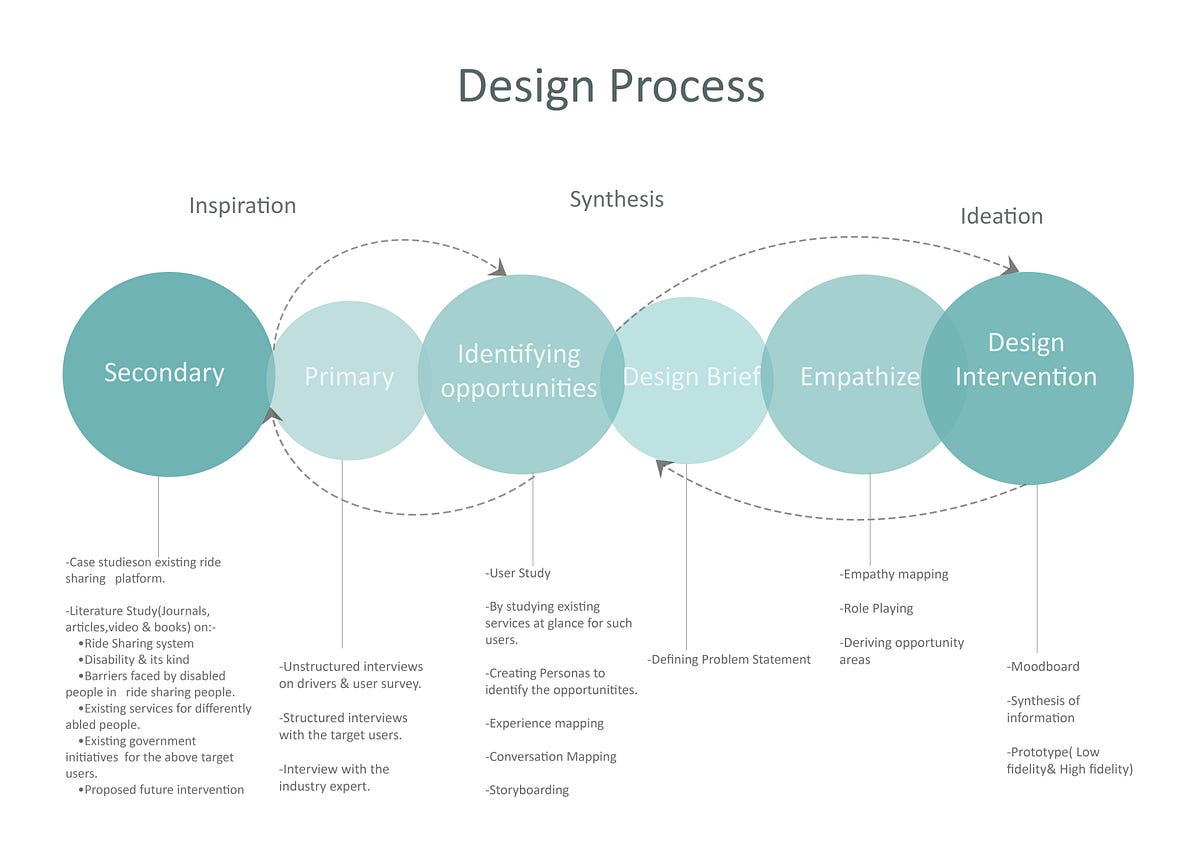 Design Process

Inspiration

Synthesis

Ideation

Secondary

Primary

Identifying opportunities

Design Brief

Empathize

Design Intervention

-Case studieson existing ride sharing platform.

-Literature Study(Journals, articles,video & books) on:-
•Ride Sharing system
•Disability & its kind
•Barriers faced by disabled people in ride sharing people.
•Existing services for differently abled people.
•Existing government initiatives for the above target users.
•Proposed future intervention

-Unstructured interviews on drivers & user survey.

-Structured interviews with the target users.

-Interview with the industry expert.

-User Study

-By studying existing services at glance for such users.

-Creating Personas to identify the opportunitites.

-Experience mapping

-Conversation Mapping

-Storyboarding

-Defining Problem Statement

-Empathy mapping

-Role Playing

-Deriving opportunity areas

-Moodboard

-Synthesis of information

-Prototype( Low fidelity& High fidelity)